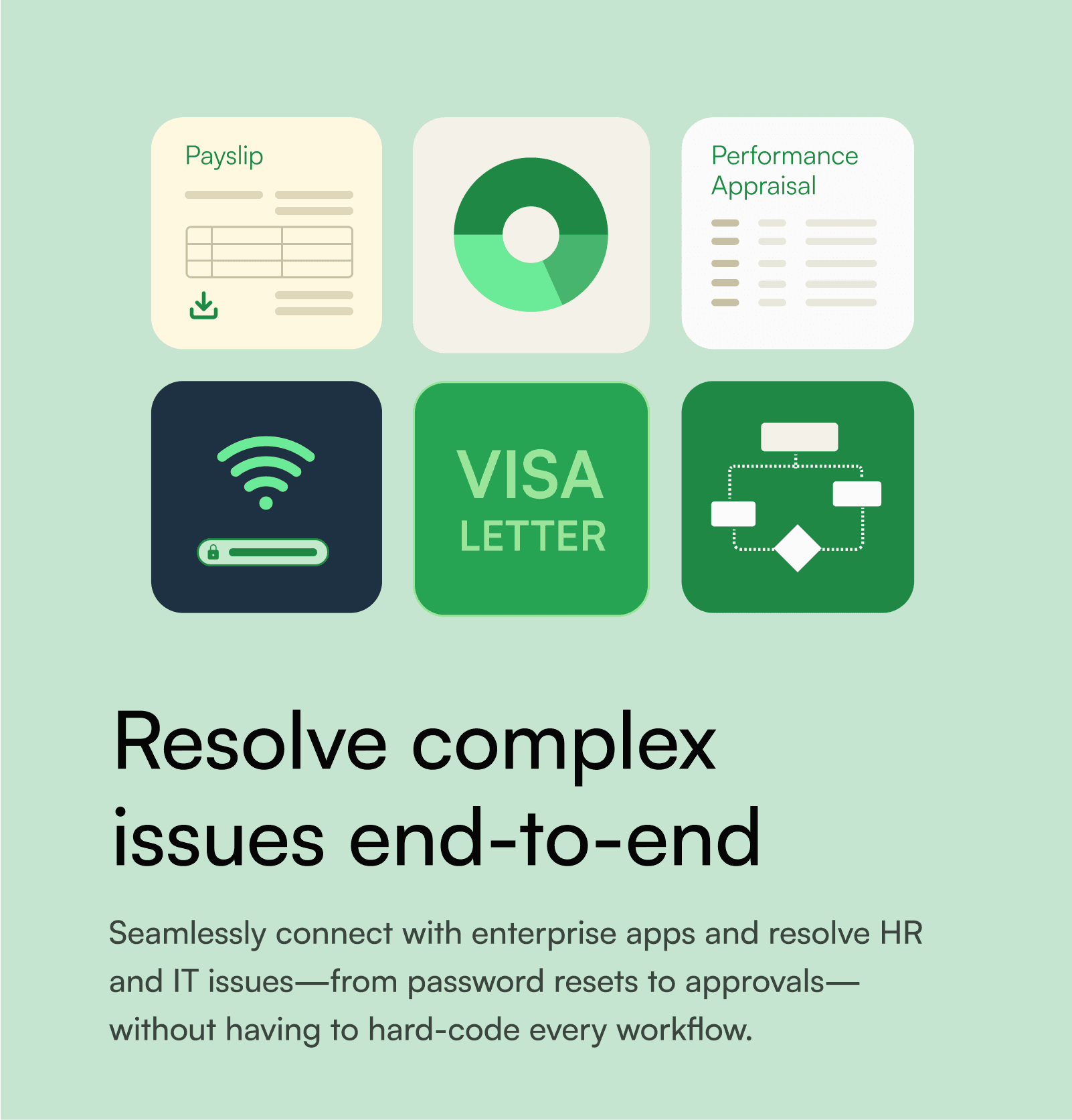 Payslip

Performance Appraisal

VISA LETTER

Resolve complex issues end-to-end

Seamlessly connect with enterprise apps and resolve HR and IT issues—from password resets to approvals—without having to hard-code every workflow.